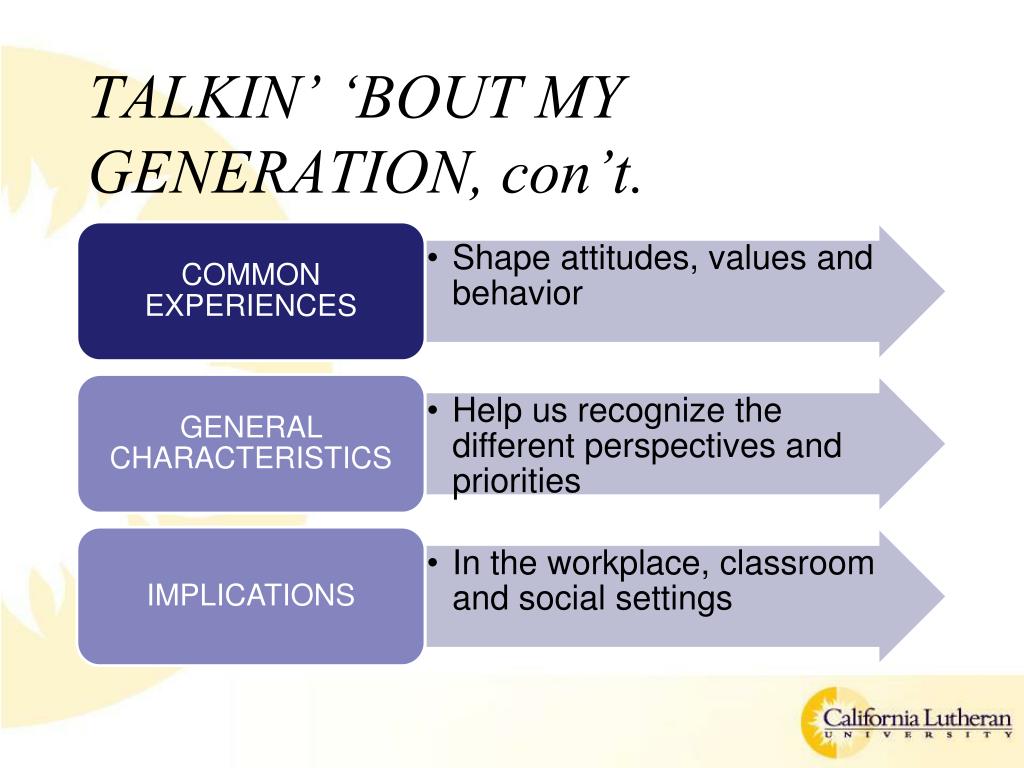 TALKIN' 'BOUT MY GENERATION, con't.

COMMON EXPERIENCES

• Shape attitudes, values and behavior

GENERAL CHARACTERISTICS

• Help us recognize the different perspectives and priorities

IMPLICATIONS

• In the workplace, classroom and social settings

California Lutheran
UNIVERSITY